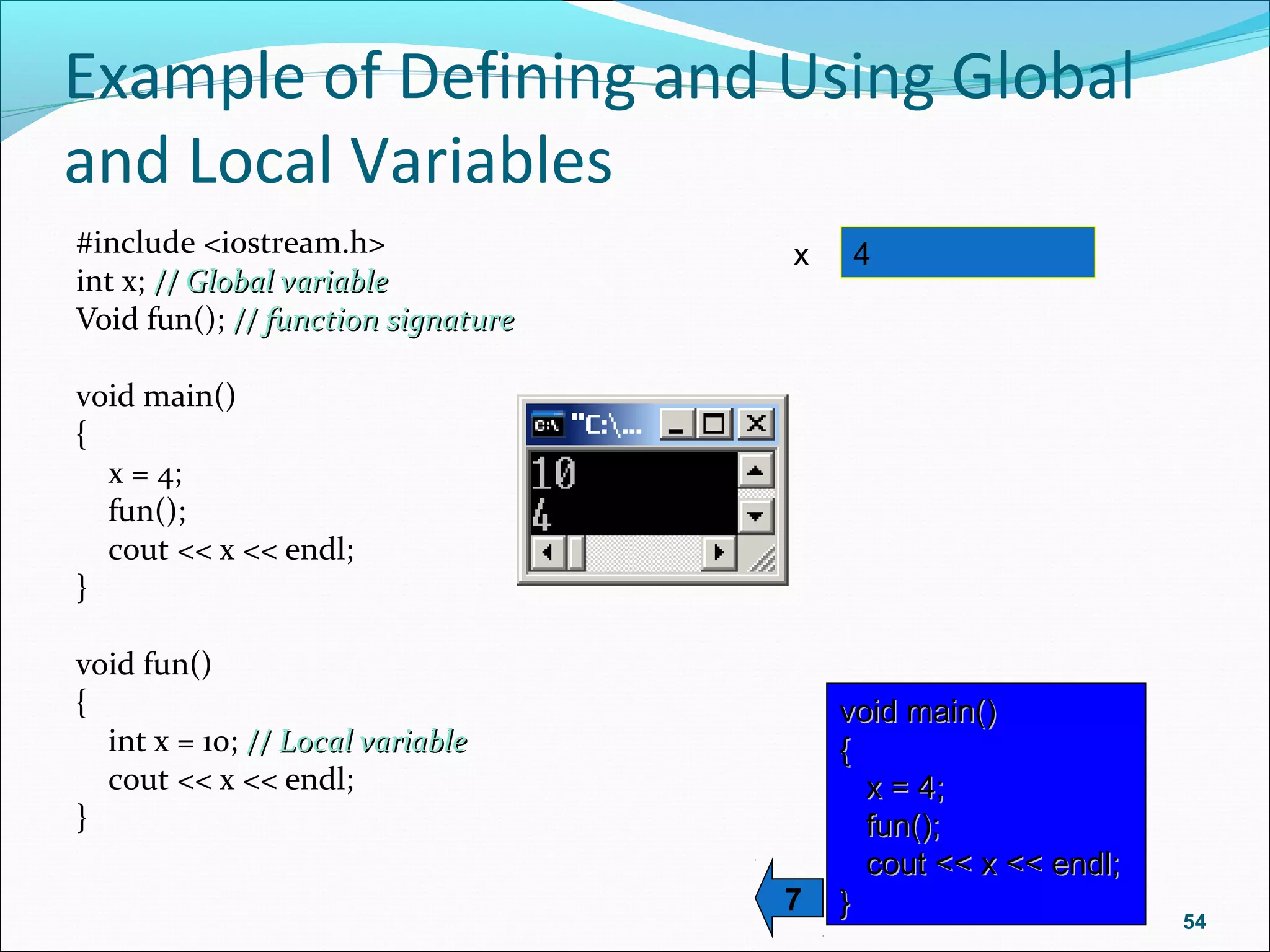 Example of Defining and Using Global and Local Variables

#include <iostream.h>
int x; // Global variable
Void fun(); // function signature

void main()
{
x = 4;
fun();
cout << x << endl;
}

void fun()
{
int x = 10; // Local variable
cout << x << endl;
}

x 4

C:\ "C:\...

10
4

void main()
{
x = 4;
fun();
cout << x << endl;
}

7

54